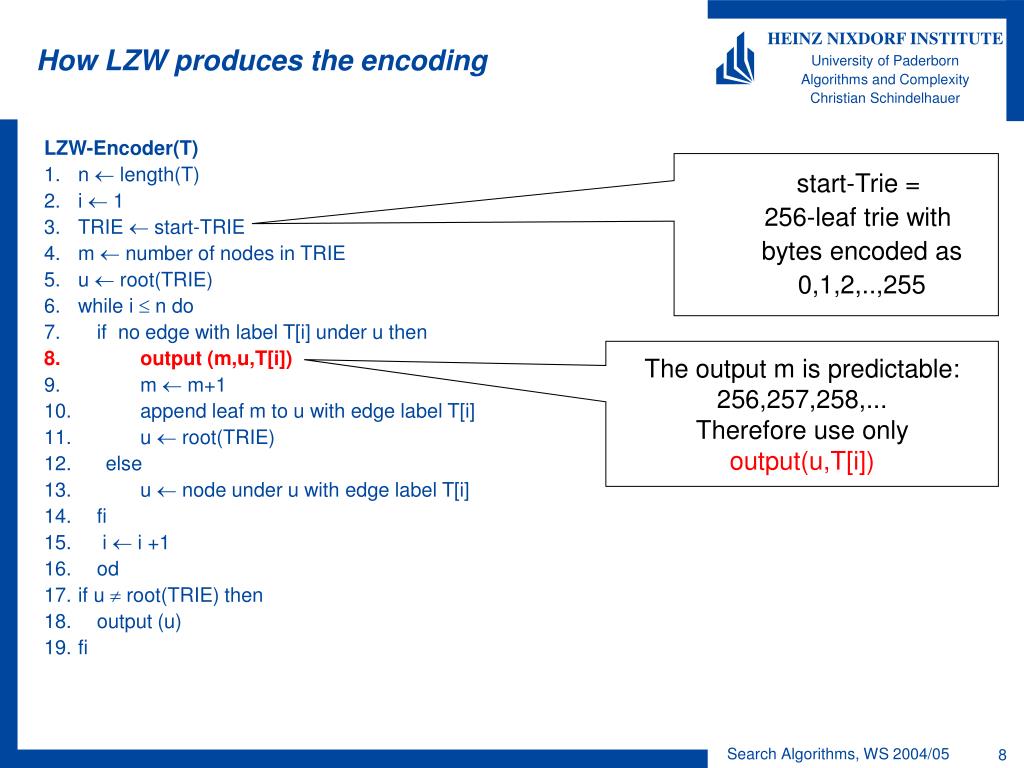 How LZW produces the encoding

HEINZ NIXDORF INSTITUTE
University of Paderborn
Algorithms and Complexity
Christian Schindelhauer

LZW-Encoder(T)
1. n $\leftarrow$ length(T)
2. i $\leftarrow$ 1
3. TRIE $\leftarrow$ start-TRIE
4. m $\leftarrow$ number of nodes in TRIE
5. u $\leftarrow$ root(TRIE)
6. while i $\leq$ n do
7. if no edge with label T[i] under u then
8. output (m,u,T[i])
9. m $\leftarrow$ m+1
10. append leaf m to u with edge label T[i]
11. u $\leftarrow$ root(TRIE)
12. else
13. u $\leftarrow$ node under u with edge label T[i]
14. fi
15. i $\leftarrow$ i +1
16. od
17. if u $\neq$ root(TRIE) then
18. output (u)
19. fi

start-Trie = 256-leaf trie with bytes encoded as 0,1,2,..,255

The output m is predictable: 256,257,258,... Therefore use only output(u,T[i])

Search Algorithms, WS 2004/05
8